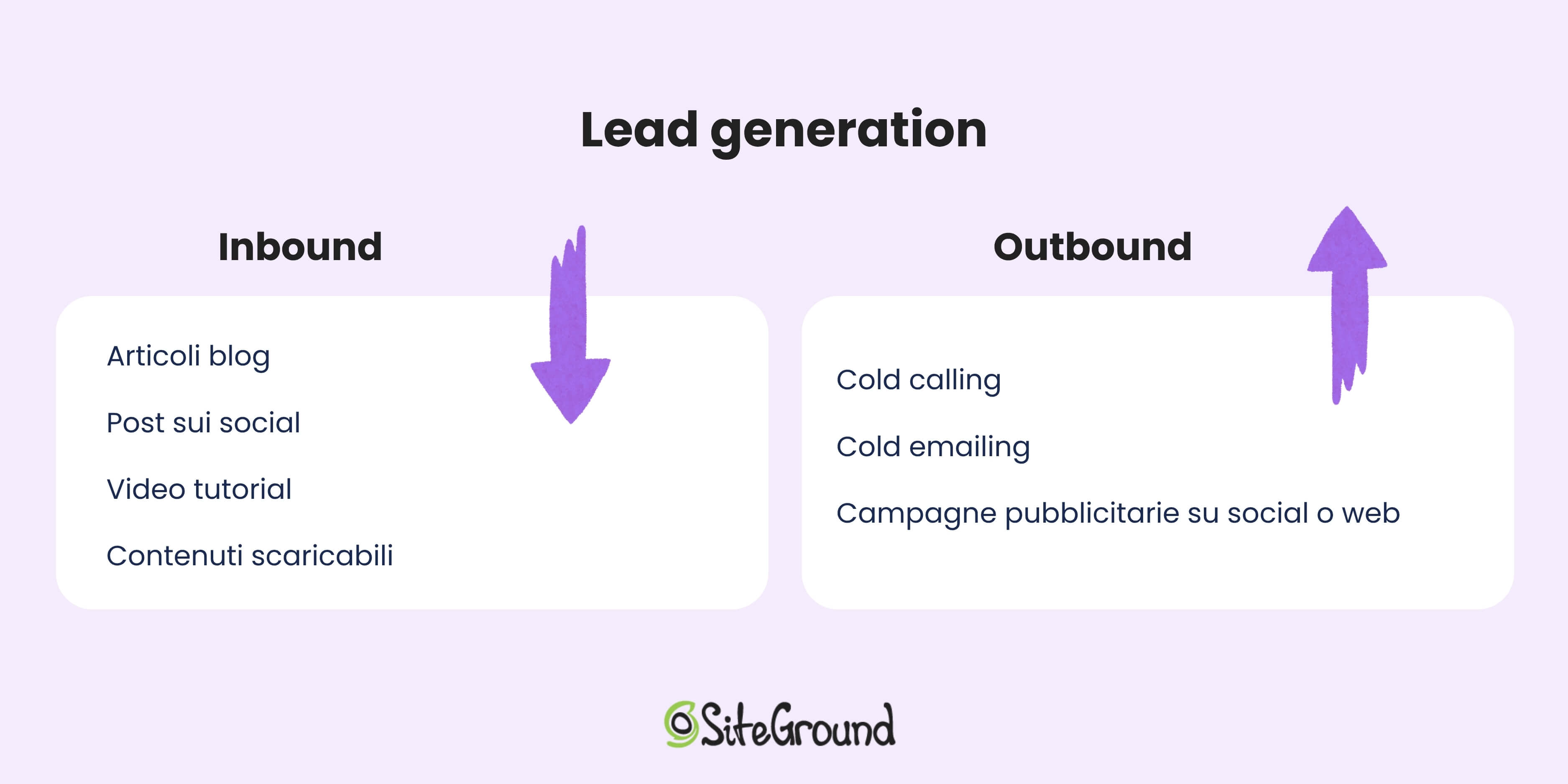 Lead generation

Inbound

Articoli blog

Post sui social

Video tutorial

Contenuti scaricabili

Outbound

Cold calling

Cold emailing

Campagne pubblicitarie su social o web

SiteGround